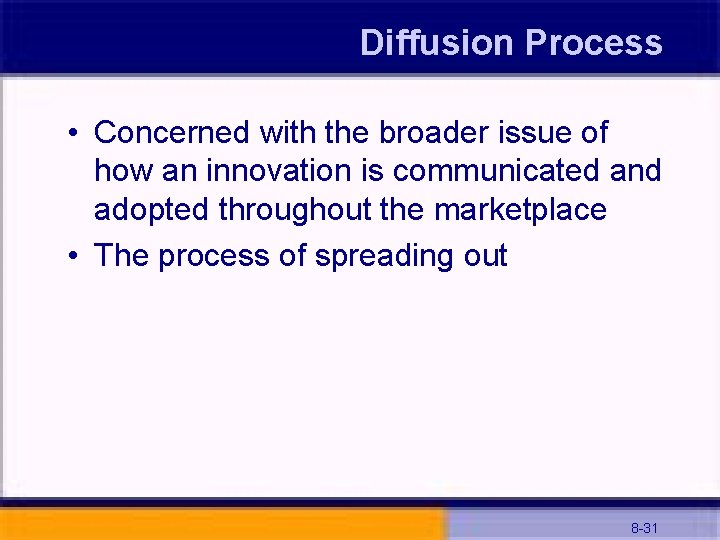 Diffusion Process

• Concerned with the broader issue of how an innovation is communicated and adopted throughout the marketplace
• The process of spreading out

8-31